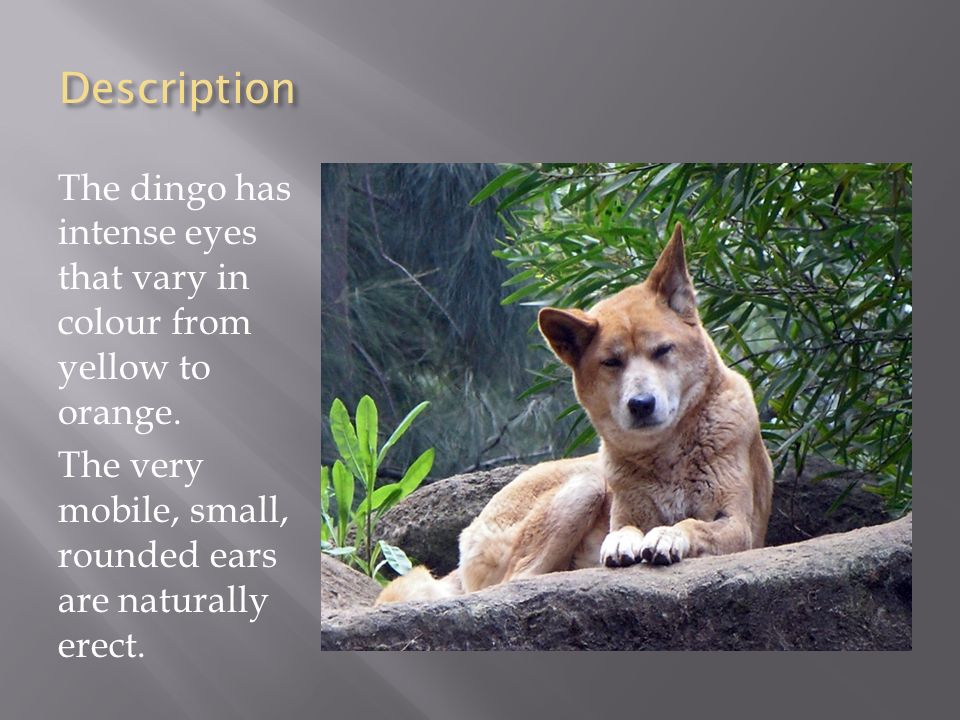 Description

The dingo has intense eyes that vary in colour from yellow to orange.

The very mobile, small, rounded ears are naturally erect.